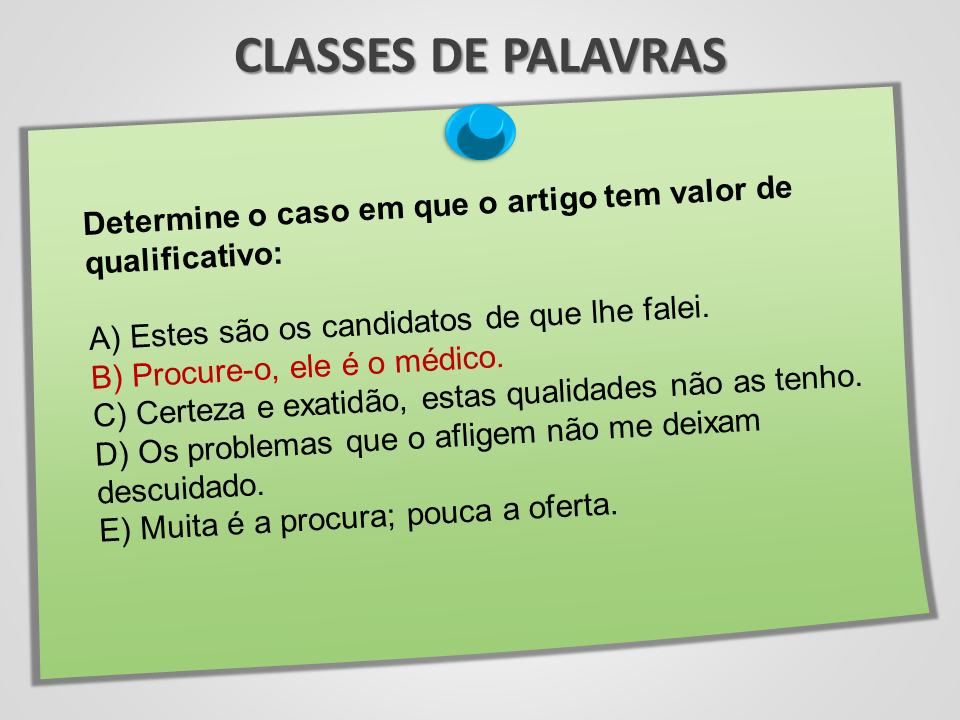 CLASSES DE PALAVRAS

Determine o caso em que o artigo tem valor de qualificativo:

A) Estes são os candidatos de que lhe falei.
B) Procure-o, ele é o médico.
C) Certeza e exatidão, estas qualidades não as tenho.
D) Os problemas que o afligem não me deixam descuidado.
E) Muita é a procura; pouca a oferta.